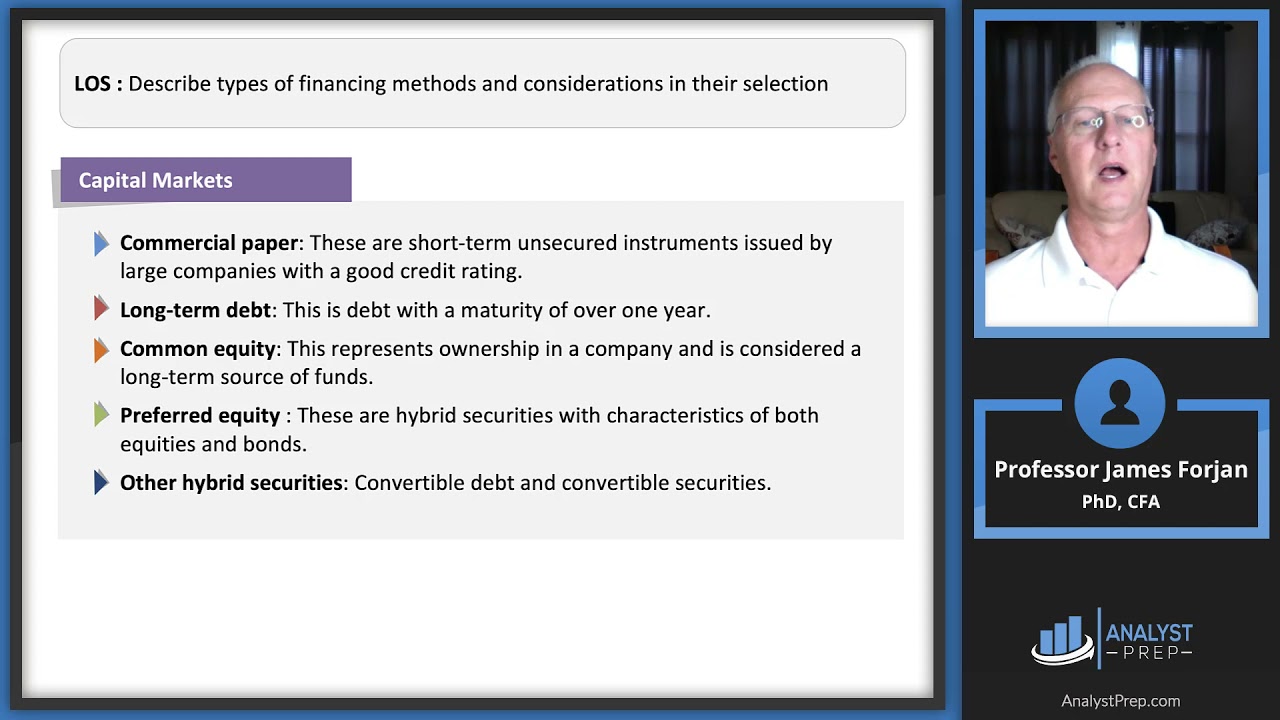 LOS : Describe types of financing methods and considerations in their selection

Capital Markets

Commercial paper: These are short-term unsecured instruments issued by large companies with a good credit rating.

Long-term debt: This is debt with a maturity of over one year.

Common equity: This represents ownership in a company and is considered a long-term source of funds.

Preferred equity : These are hybrid securities with characteristics of both equities and bonds.

Other hybrid securities: Convertible debt and convertible securities.

Professor James Forjan
PhD, CFA

ANALYST PREP

AnalystPrep.com